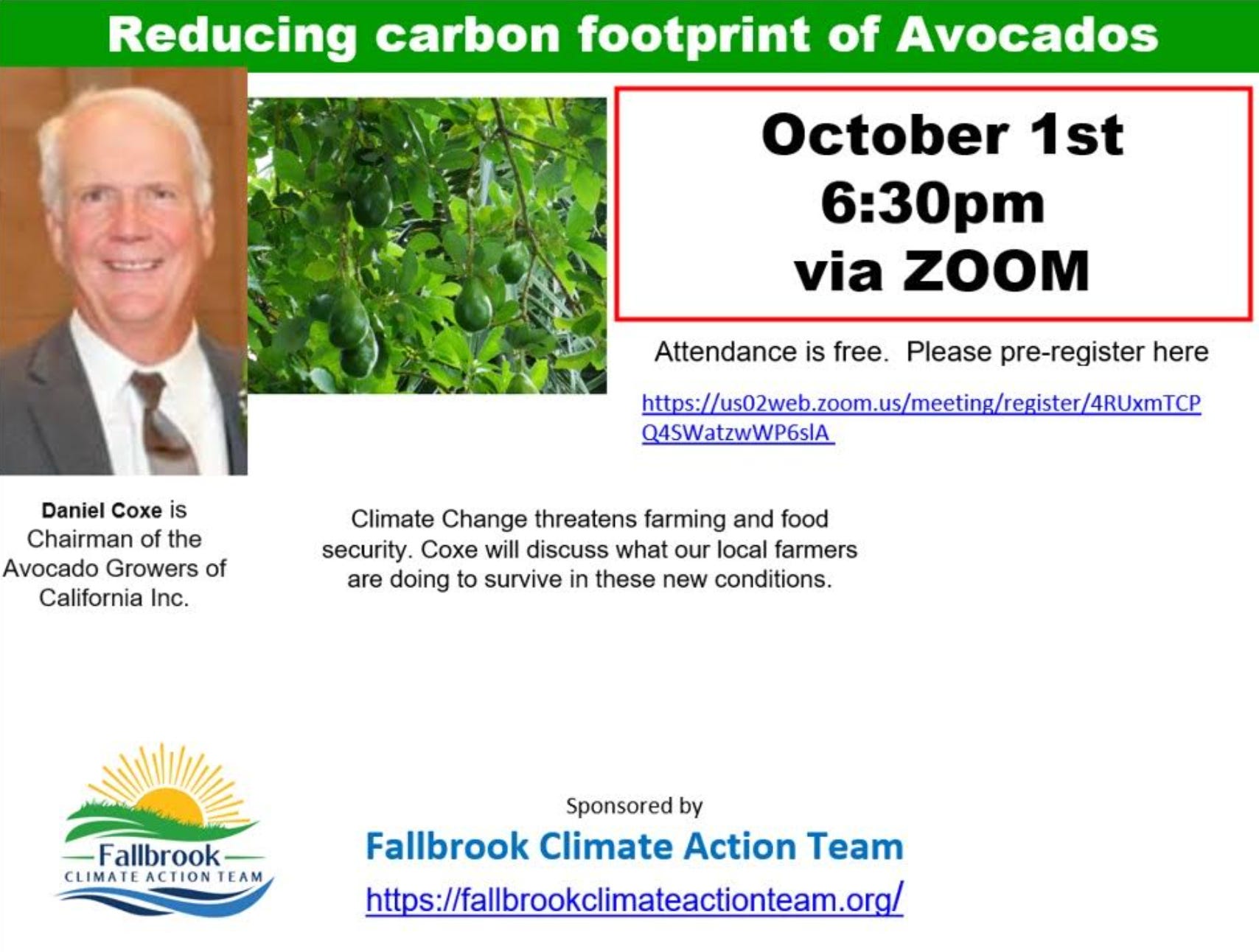 Reducing carbon footprint of Avocados

October 1st
6:30pm
via ZOOM

Attendance is free. Please pre-register here

https://us02web.zoom.us/meeting/register/4RUxmTCPQ4SWatzwWP6slA

Daniel Coxe is Chairman of the Avocado Growers of California Inc.

Climate Change threatens farming and food security. Coxe will discuss what our local farmers are doing to survive in these new conditions.

Fallbrook
CLIMATE ACTION TEAM

Sponsored by
Fallbrook Climate Action Team
https://fallbrookclimateactionteam.org/